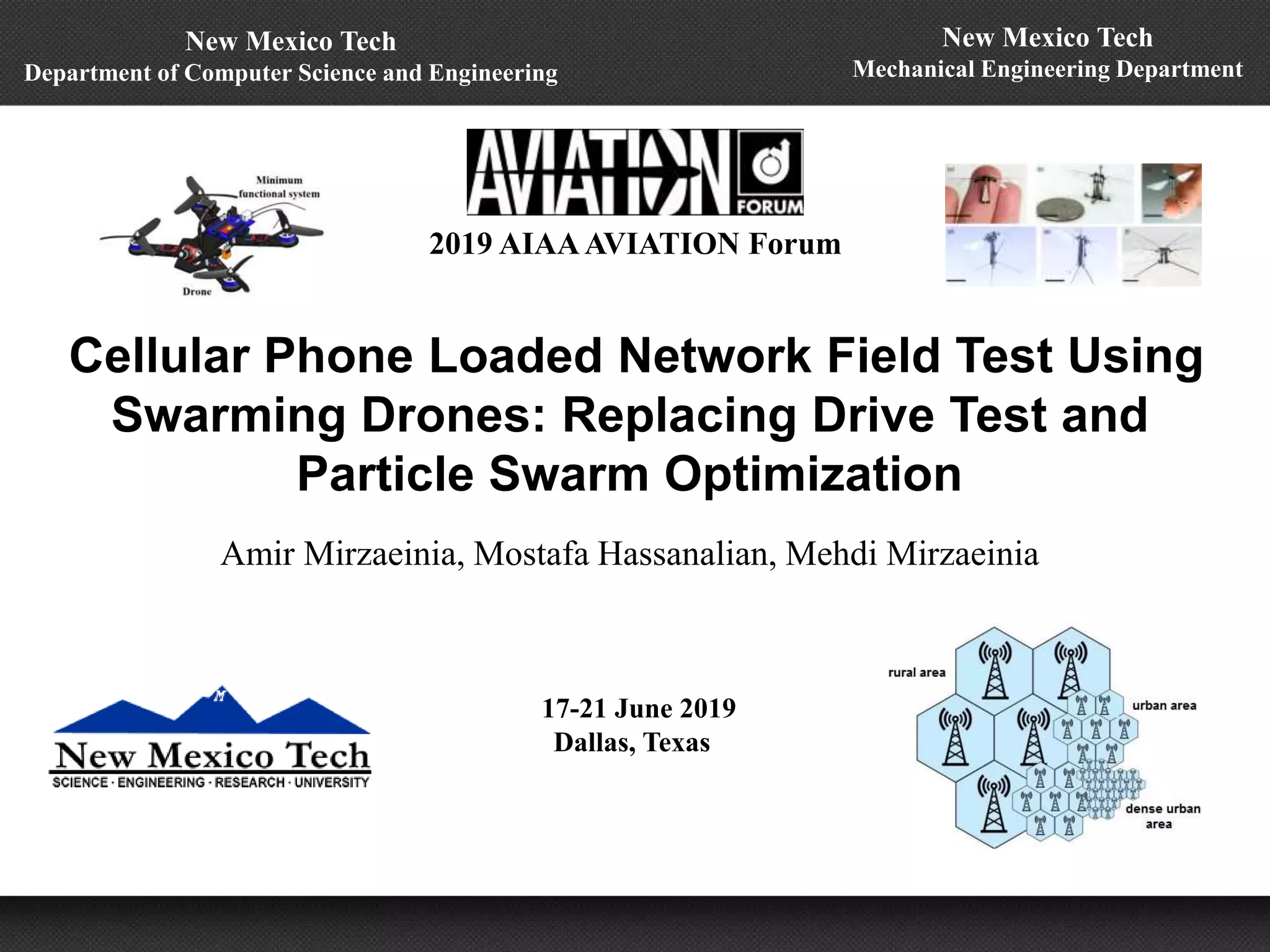 New Mexico Tech
Department of Computer Science and Engineering

New Mexico Tech
Mechanical Engineering Department

Minimum functional system

Drone

AVIATION FORUM

2019 AIAA AVIATION Forum

Cellular Phone Loaded Network Field Test Using Swarming Drones: Replacing Drive Test and Particle Swarm Optimization

Amir Mirzaeinia, Mostafa Hassanalian, Mehdi Mirzaeinia

New Mexico Tech
SCIENCE · ENGINEERING · RESEARCH · UNIVERSITY

17-21 June 2019
Dallas, Texas

rural area

urban area

dense urban area